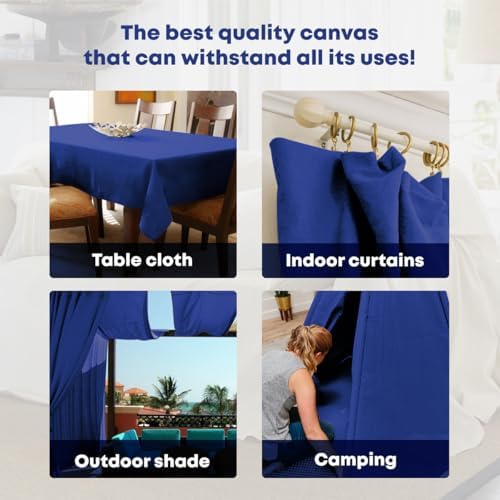 The best quality canvas that can withstand all its uses!

Table cloth

Indoor curtains

Outdoor shade

Camping